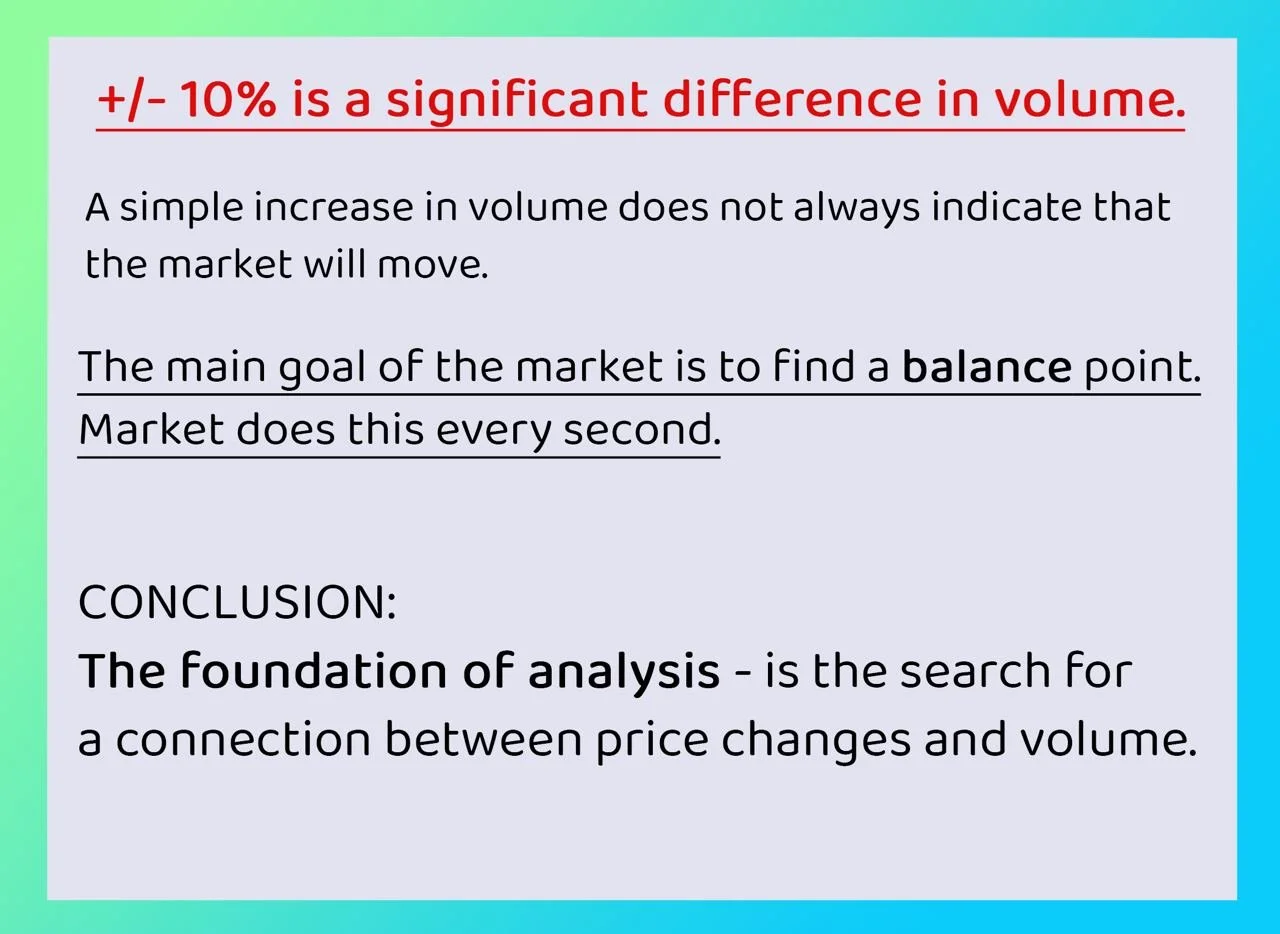 +/- 10% is a significant difference in volume.

A simple increase in volume does not always indicate that the market will move.

The main goal of the market is to find a balance point. Market does this every second.

CONCLUSION:
The foundation of analysis - is the search for a connection between price changes and volume.